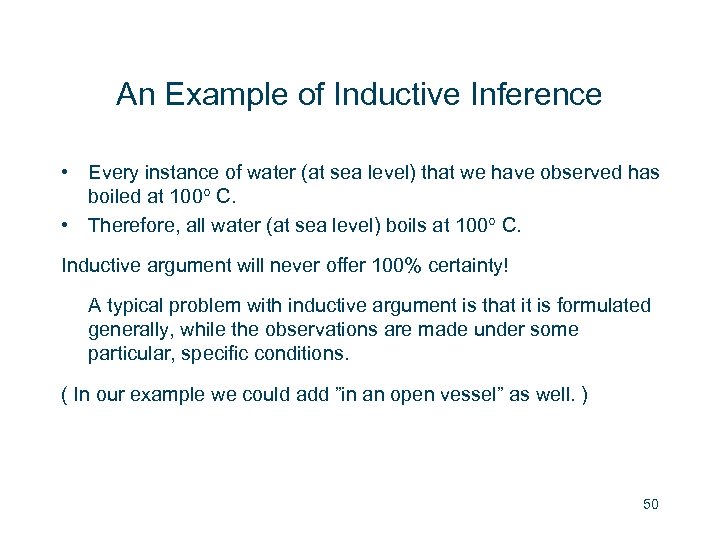 An Example of Inductive Inference

• Every instance of water (at sea level) that we have observed has boiled at 100° C.
• Therefore, all water (at sea level) boils at 100° C.

Inductive argument will never offer 100% certainty!

A typical problem with inductive argument is that it is formulated generally, while the observations are made under some particular, specific conditions.

( In our example we could add ”in an open vessel” as well. )

50